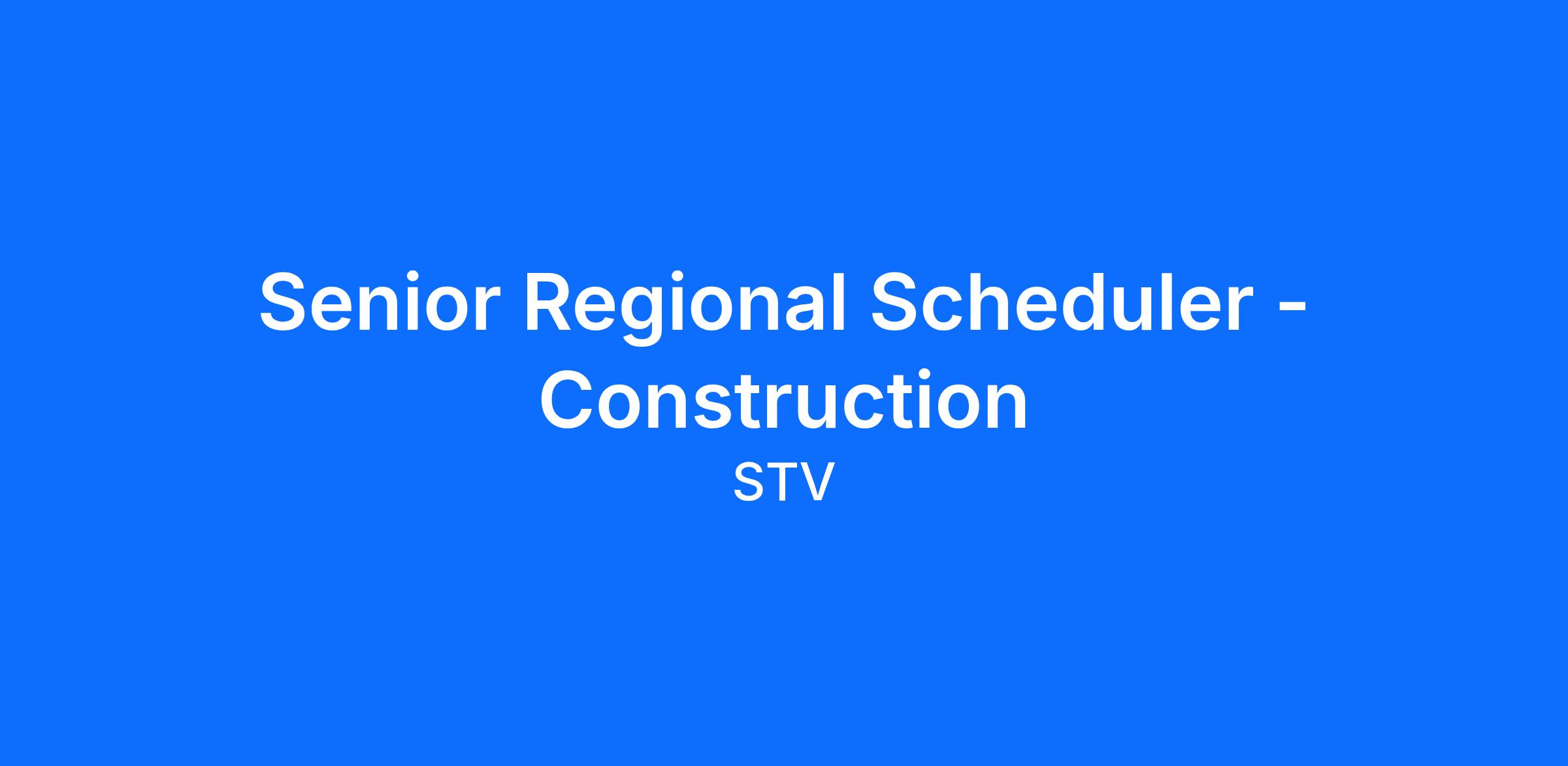 Senior Regional Scheduler - Construction

STV